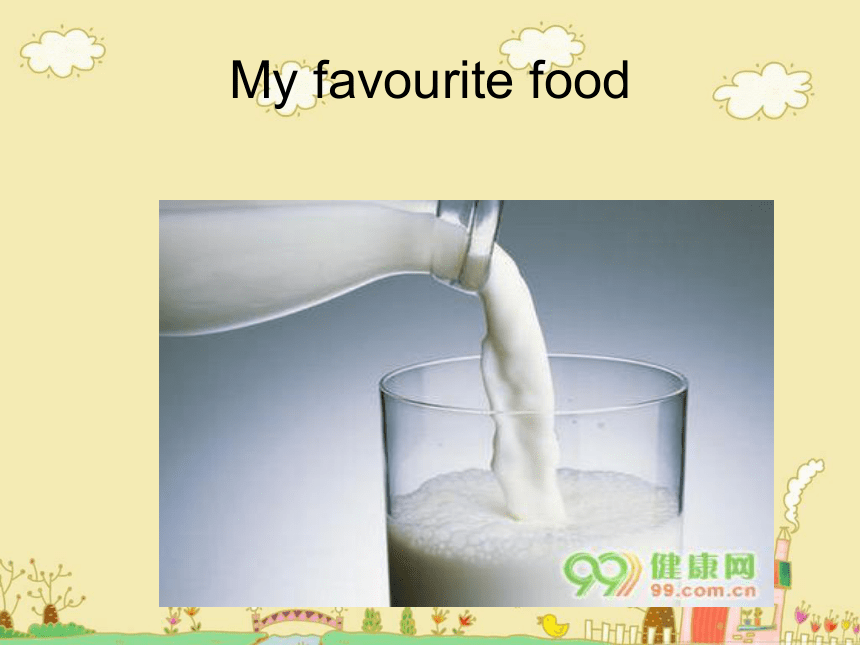 My favourite food

99 健康网
99.com.cn